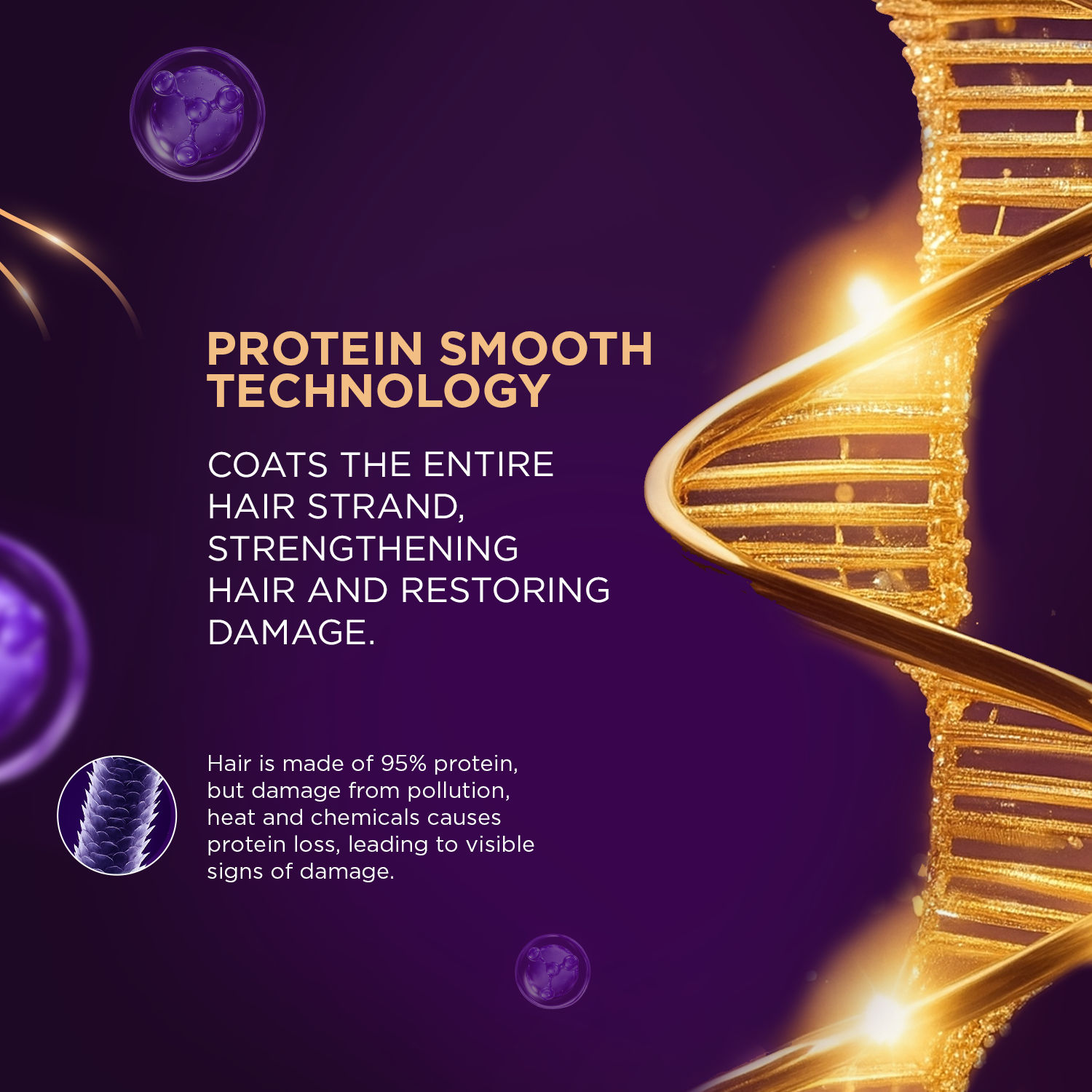 PROTEIN SMOOTH TECHNOLOGY

COATS THE ENTIRE HAIR STRAND, STRENGTHENING HAIR AND RESTORING DAMAGE.

Hair is made of 95% protein, but damage from pollution, heat and chemicals causes protein loss, leading to visible signs of damage.